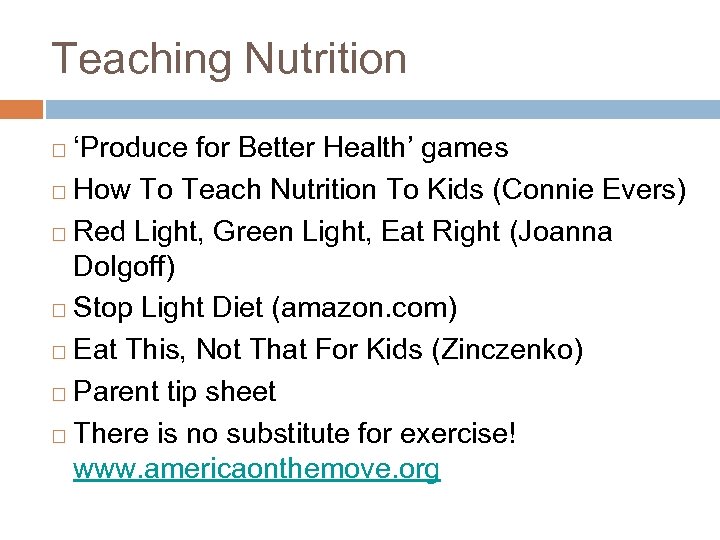 Teaching Nutrition

□ ‘Produce for Better Health’ games
□ How To Teach Nutrition To Kids (Connie Evers)
□ Red Light, Green Light, Eat Right (Joanna Dolgoff)
□ Stop Light Diet (amazon.com)
□ Eat This, Not That For Kids (Zinczenko)
□ Parent tip sheet
□ There is no substitute for exercise! www.americaonthemove.org